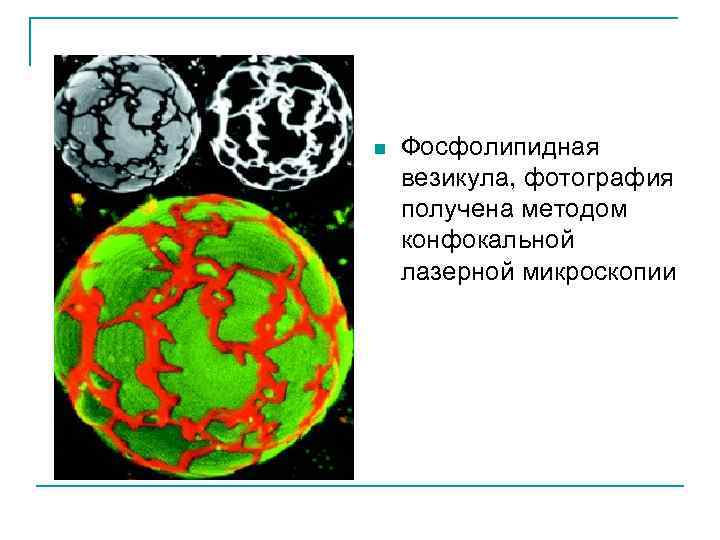 Фосфолипидная везикула, фотография получена методом конфокальной лазерной микроскопии